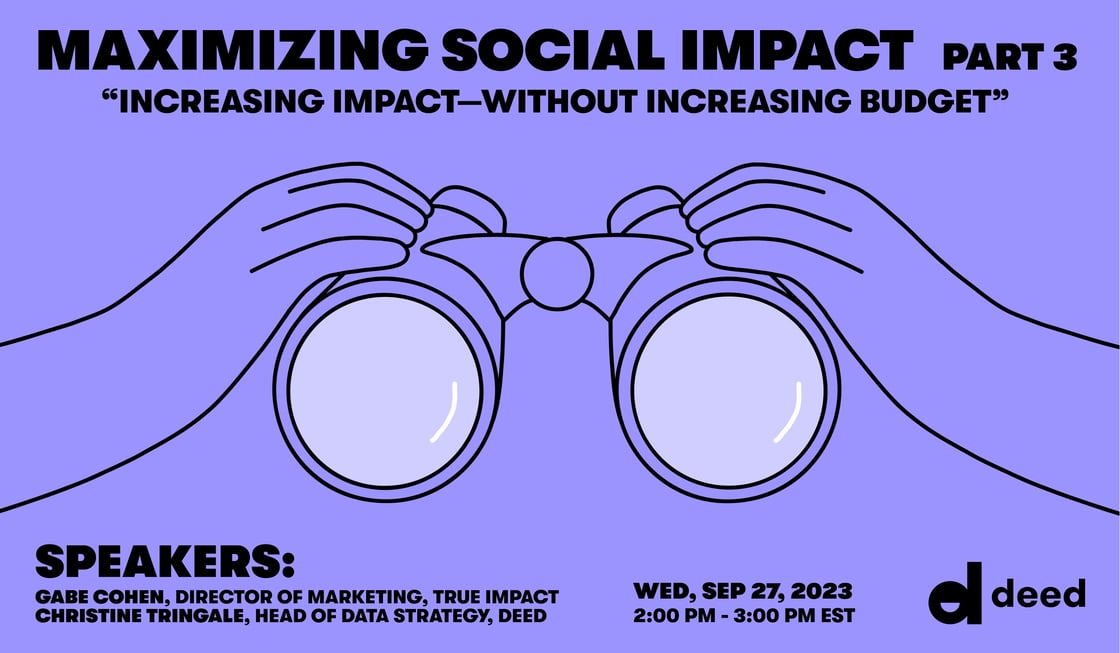 MAXIMIZING SOCIAL IMPACT PART 3
"INCREASING IMPACT—WITHOUT INCREASING BUDGET"

SPEAKERS:
GABE COHEN, DIRECTOR OF MARKETING, TRUE IMPACT
CHRISTINE TRINGALE, HEAD OF DATA STRATEGY, DEED

WED, SEP 27, 2023
2:00 PM - 3:00 PM EST

deed